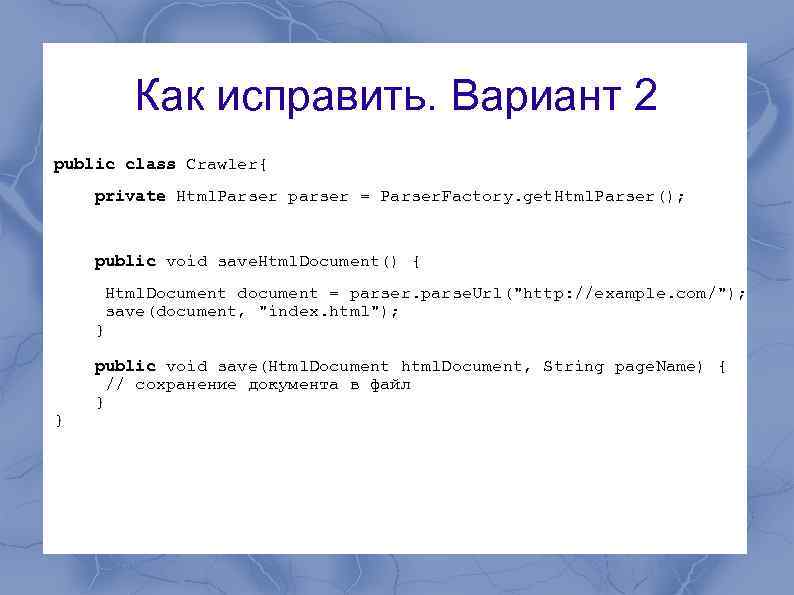 Как исправить. Вариант 2

public class Crawler{

private HtmlParser parser = ParserFactory.getHtmlParser();

public void saveHtmlDocument() {

HtmlDocument document = parser.parseUrl("http://example.com/");
save(document, "index.html");
}

public void save(HtmlDocument htmlDocument, String pageName) {
// сохранение документа в файл
}
}